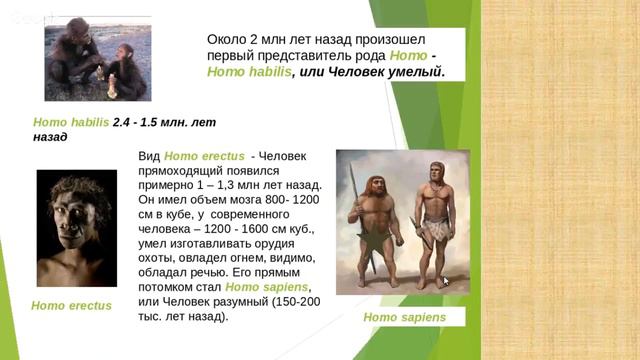 Около 2 млн лет назад произошел первый представитель рода Homo - Homo habilis, или Человек умелый.

Homo habilis 2.4 - 1.5 млн. лет назад

Вид Homo erectus - Человек прямоходящий появился примерно 1 – 1,3 млн лет назад. Он имел объем мозга 800- 1200 см в кубе, у современного человека – 1200 - 1600 см куб., умел изготавливать орудия охоты, овладел огнем, видимо, обладал речью. Его прямым потомком стал Homo sapiens, или Человек разумный (150-200 тыс. лет назад).

Homo erectus

Homo sapiens